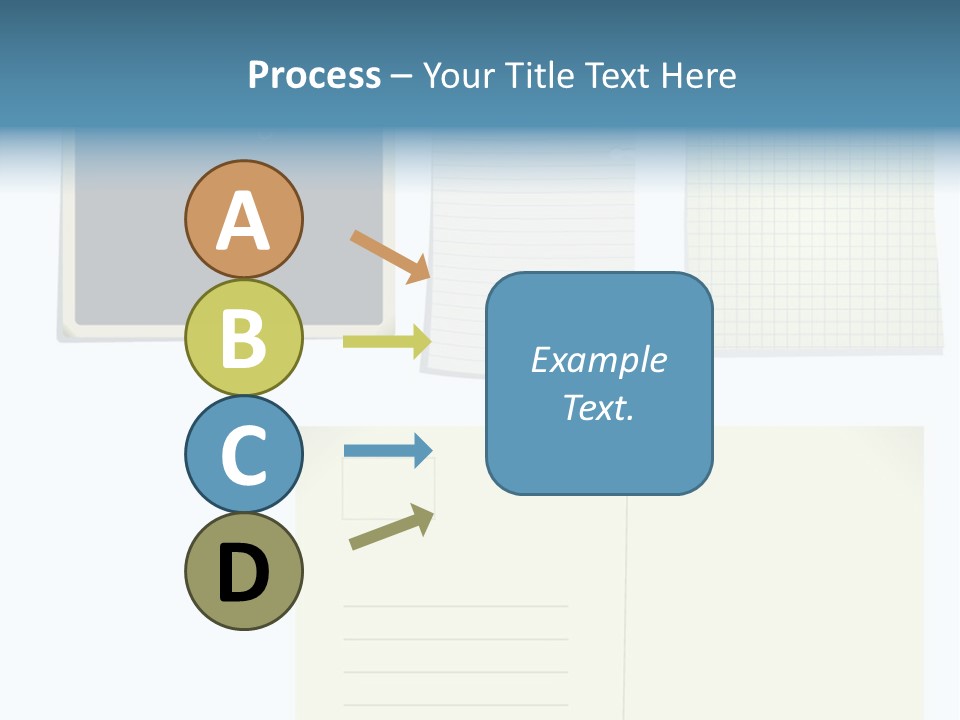 Process – Your Title Text Here

A

B

C

D

Example Text.